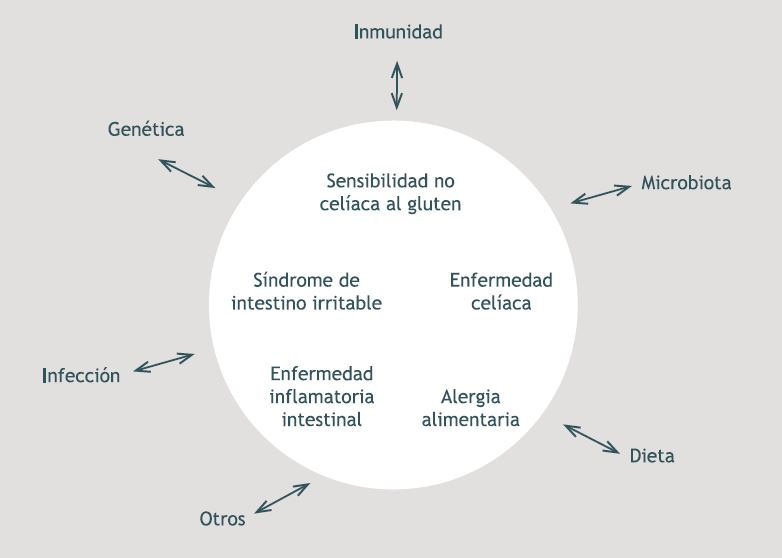 Inmunidad

Genética

Microbiota

Sensibilidad no celíaca al gluten

Síndrome de intestino irritable

Enfermedad celíaca

Infección

Enfermedad inflamatoria intestinal

Alergia alimentaria

Dieta

Otros